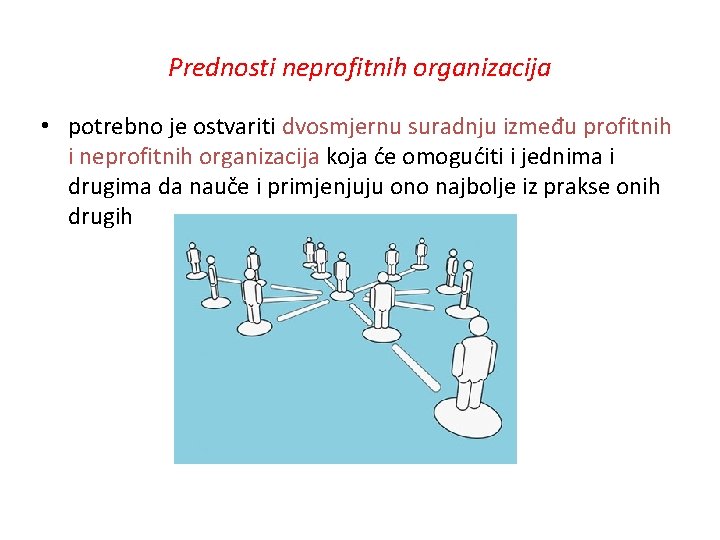 Prednosti neprofitnih organizacija

• potrebno je ostvariti dvosmjernu suradnju između profitnih i neprofitnih organizacija koja će omogućiti i jednima i drugima da nauče i primjenjuju ono najbolje iz prakse onih drugih